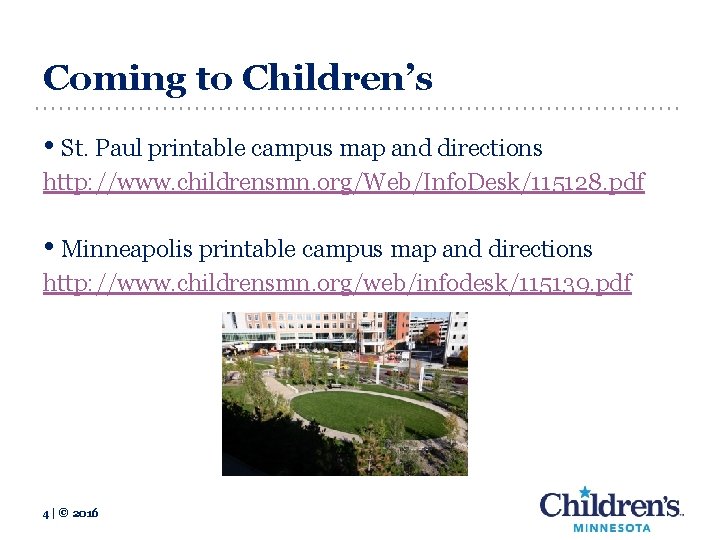 Coming to Children's

• St. Paul printable campus map and directions
http://www.childrensmn.org/Web/InfoDesk/115128.pdf

• Minneapolis printable campus map and directions
http://www.childrensmn.org/web/infodesk/115139.pdf

4 | © 2016

Children's
MINNESOTA